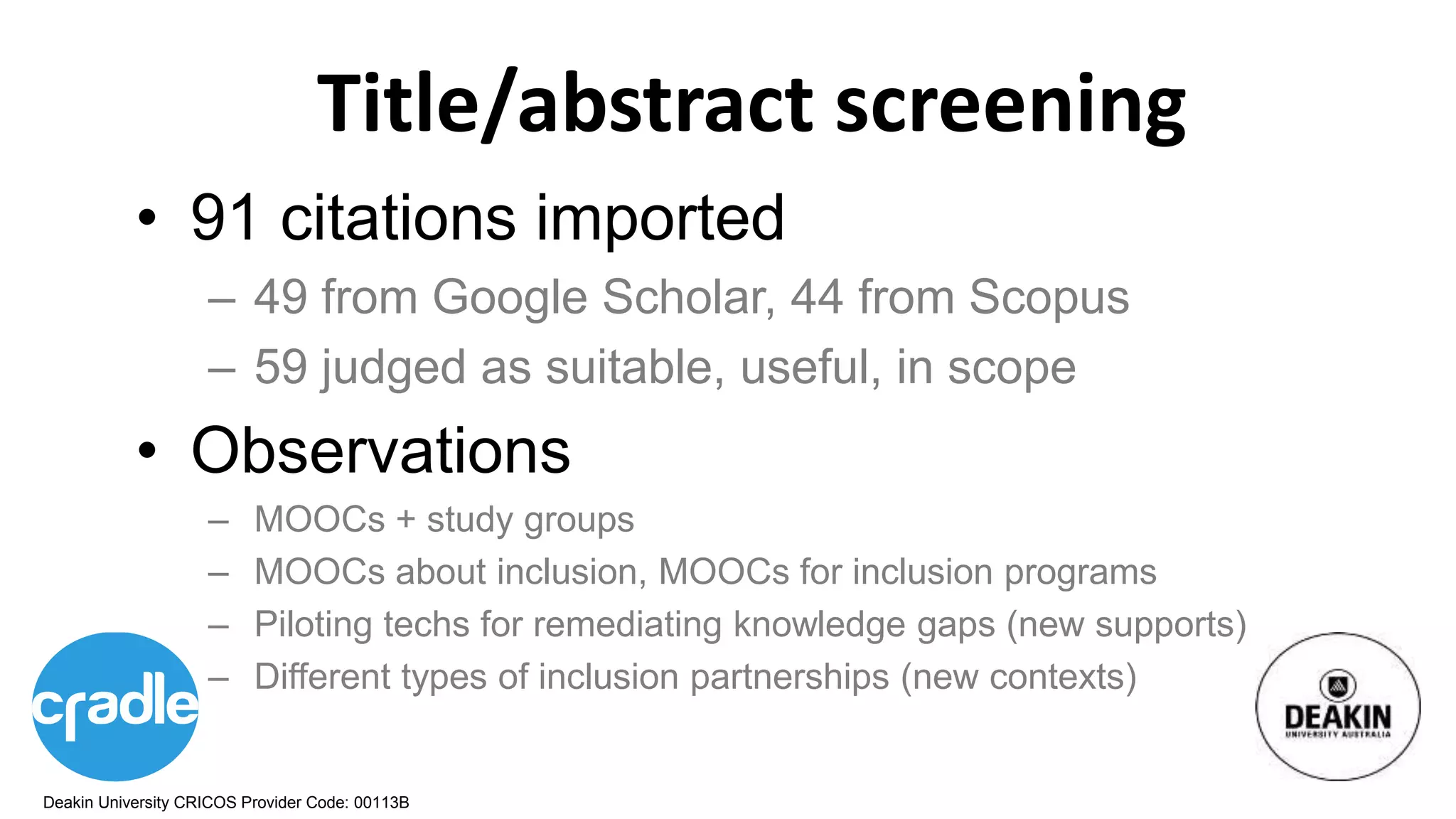 Title/abstract screening

• 91 citations imported
– 49 from Google Scholar, 44 from Scopus
– 59 judged as suitable, useful, in scope

• Observations
– MOOCs + study groups
– MOOCs about inclusion, MOOCs for inclusion programs
– Piloting techs for remediating knowledge gaps (new supports)
– Different types of inclusion partnerships (new contexts)

cradle

DEAKIN
UNIVERSITY AUSTRALIA

Deakin University CRICOS Provider Code: 00113B